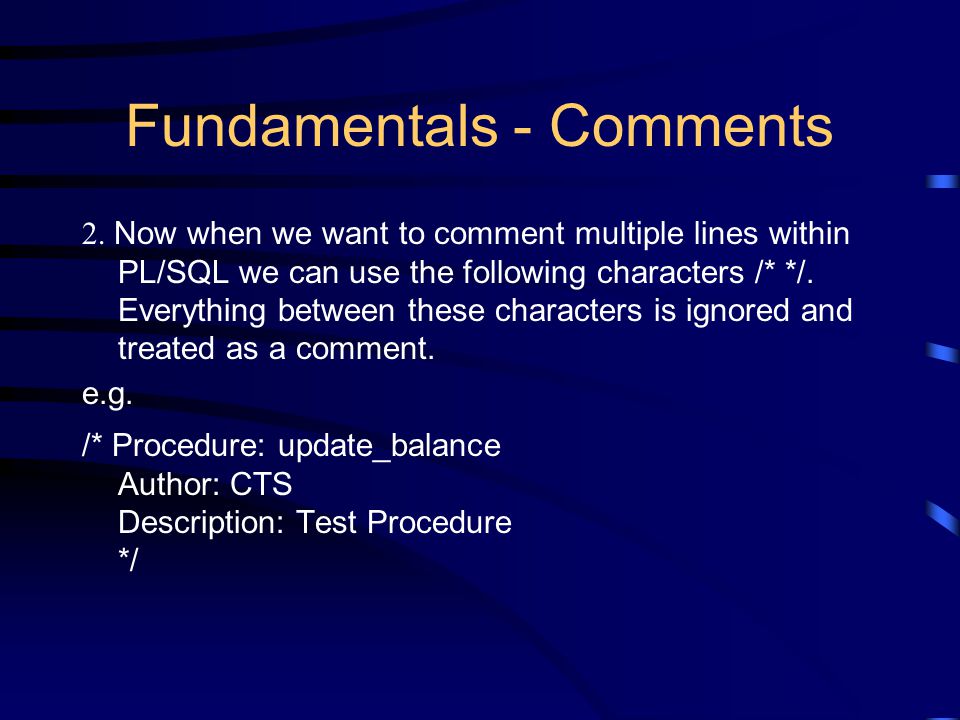 Fundamentals - Comments

2. Now when we want to comment multiple lines within PL/SQL we can use the following characters /* */. Everything between these characters is ignored and treated as a comment.

e.g.

/* Procedure: update_balance
Author: CTS
Description: Test Procedure
*/